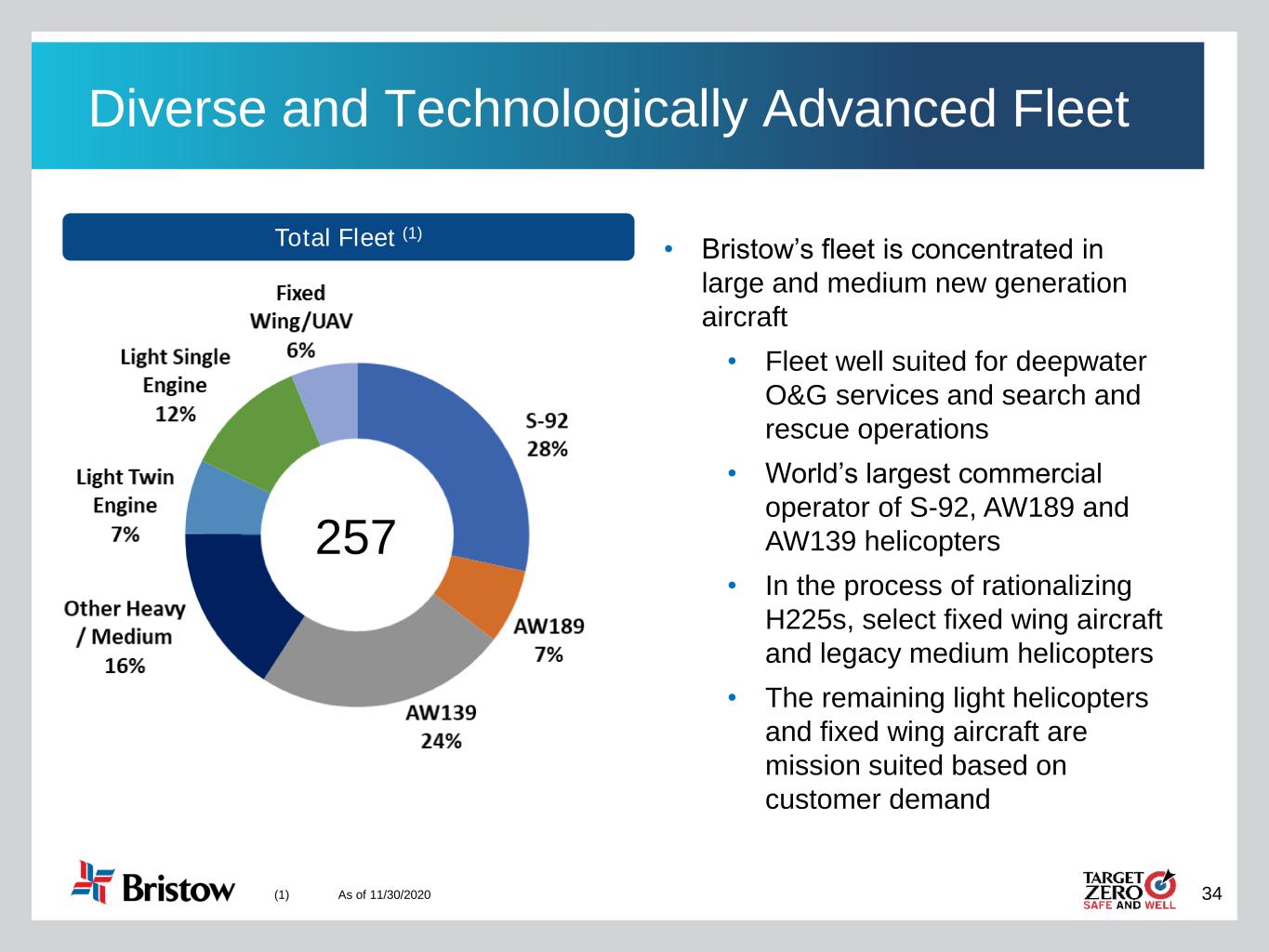 Diverse and Technologically Advanced Fleet

Total Fleet $^{(1)}$

Fixed Wing/UAV 6%

Light Single Engine 12%

Light Twin Engine 7%

Other Heavy / Medium 16%

S-92 28%

AW189 7%

AW139 24%

257

• Bristow's fleet is concentrated in large and medium new generation aircraft

• Fleet well suited for deepwater O&G services and search and rescue operations

• World's largest commercial operator of S-92, AW189 and AW139 helicopters

• In the process of rationalizing H225s, select fixed wing aircraft and legacy medium helicopters

• The remaining light helicopters and fixed wing aircraft are mission suited based on customer demand

Bristow

(1) As of 11/30/2020

TARGET ZERO SAFE AND WELL

34